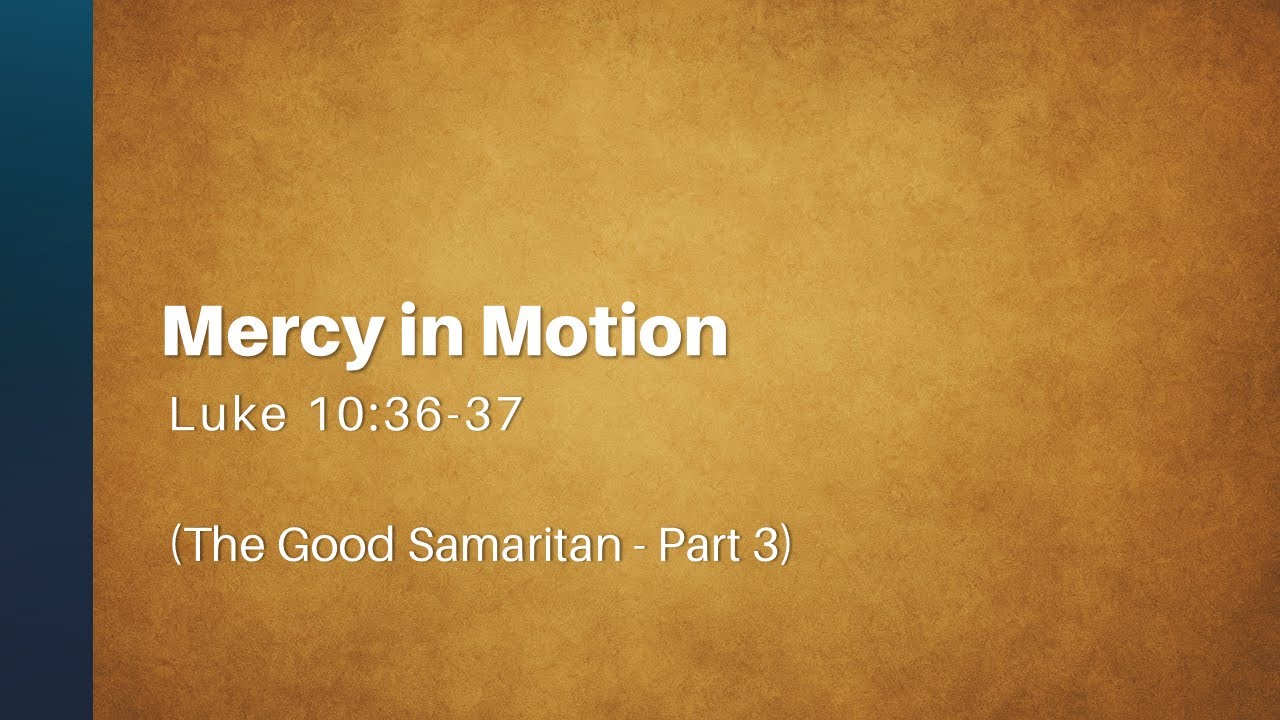 Mercy in Motion

Luke 10:36-37

(The Good Samaritan - Part 3)